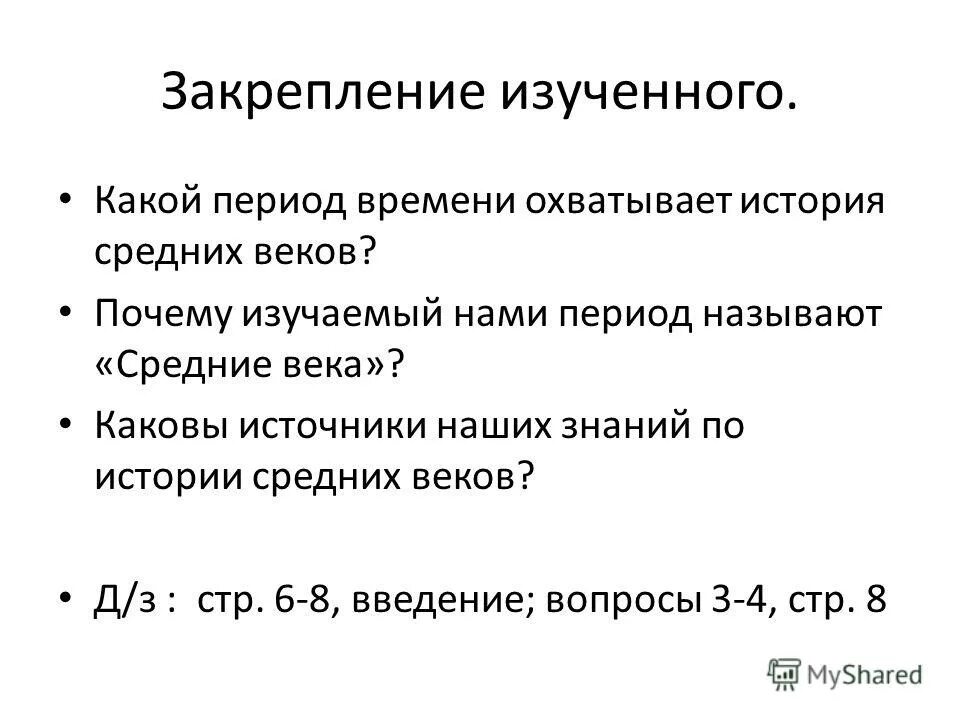 Закрепление изученного.

• Какой период времени охватывает история средних веков?

• Почему изучаемый нами период называют «Средние века»?

• Каковы источники наших знаний по истории средних веков?

• Д/з : стр. 6-8, введение; вопросы 3-4, стр. 8

MyShared